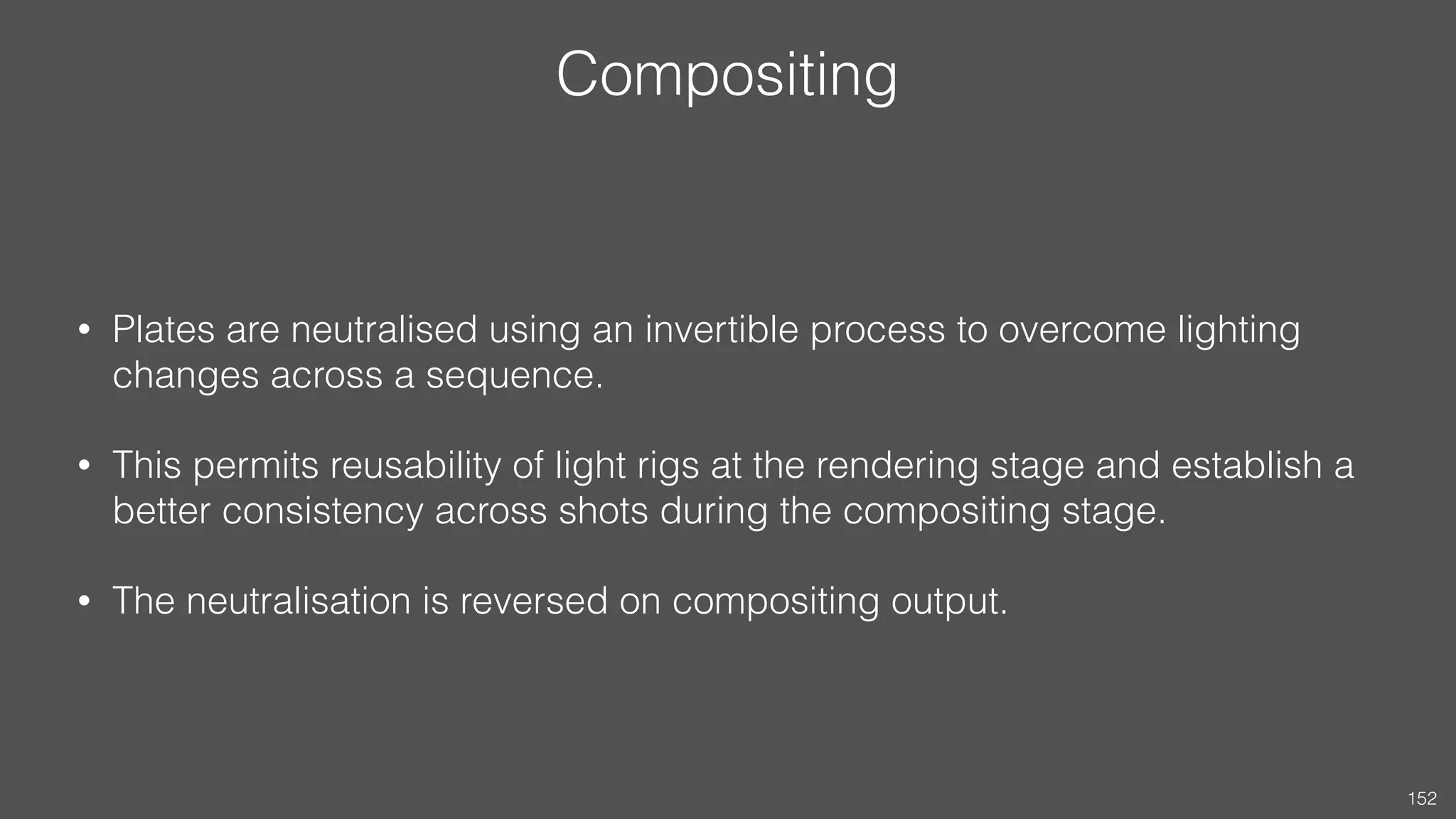 Compositing

• Plates are neutralised using an invertible process to overcome lighting changes across a sequence.

• This permits reusability of light rigs at the rendering stage and establish a better consistency across shots during the compositing stage.

• The neutralisation is reversed on compositing output.

152